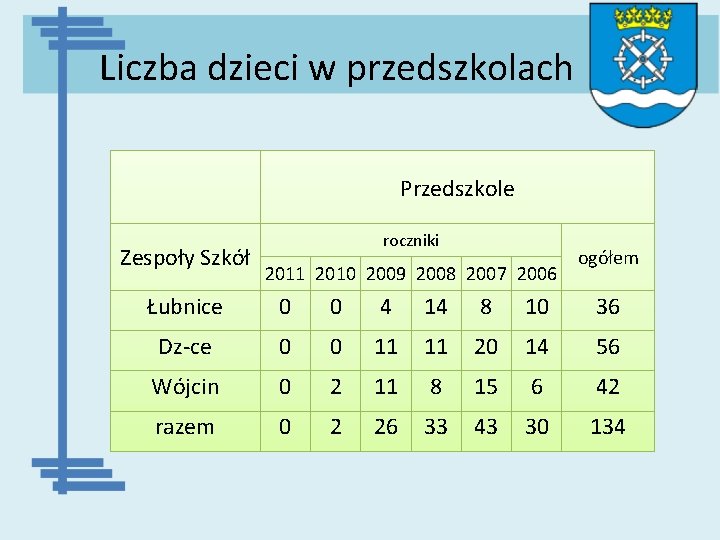 Liczba dzieci w przedszkolach

| | Przedszkole | | | | | | |
|---|---|---|---|---|---|---|---|
| Zespoły Szkół | roczniki | | | | | | ogółem |
| | 2011 | 2010 | 2009 | 2008 | 2007 | 2006 | |
| Łubnice | 0 | 0 | 4 | 14 | 8 | 10 | 36 |
| Dz-ce | 0 | 0 | 11 | 11 | 20 | 14 | 56 |
| Wójcin | 0 | 2 | 11 | 8 | 15 | 6 | 42 |
| razem | 0 | 2 | 26 | 33 | 43 | 30 | 134 |